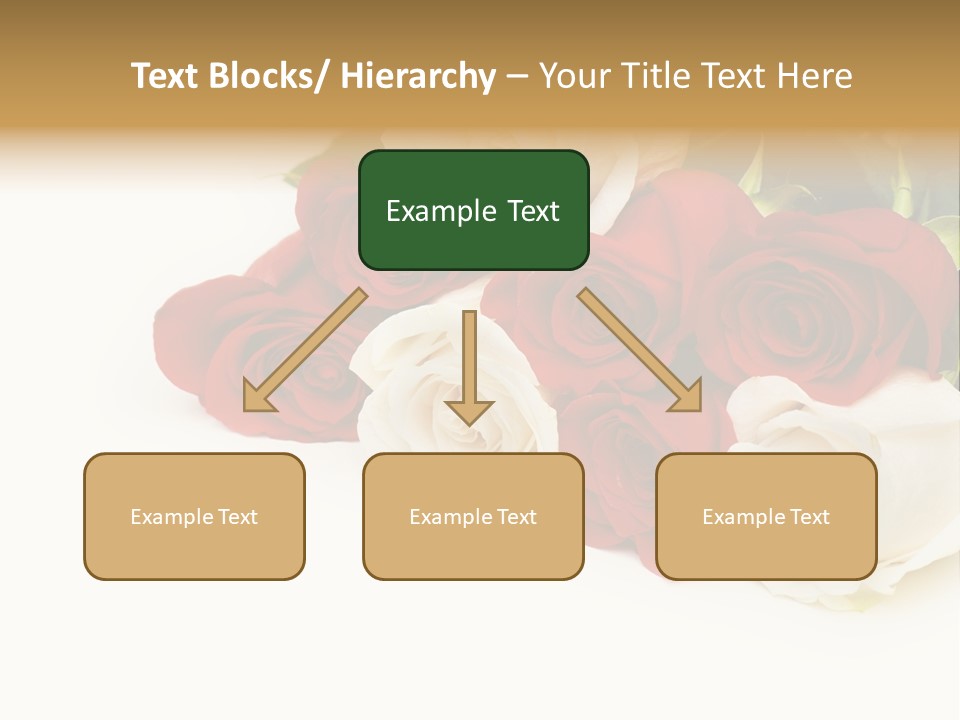 Text Blocks/ Hierarchy – Your Title Text Here

Example Text

Example Text

Example Text

Example Text